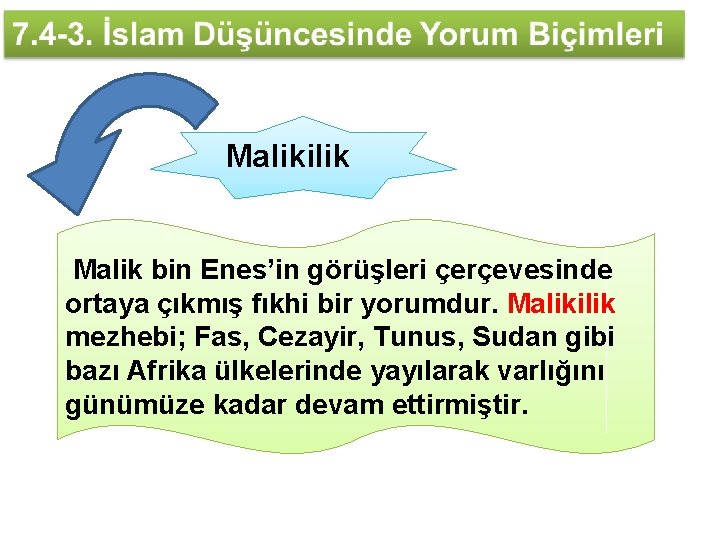 7.4-3. İslam Düşüncesinde Yorum Biçimleri

Malikilik

Malik bin Enes'in görüşleri çerçevesinde ortaya çıkmış fıkhi bir yorumdur. Malikilik mezhebi; Fas, Cezayir, Tunus, Sudan gibi bazı Afrika ülkelerinde yayılarak varlığını günümüze kadar devam ettirmiştir.